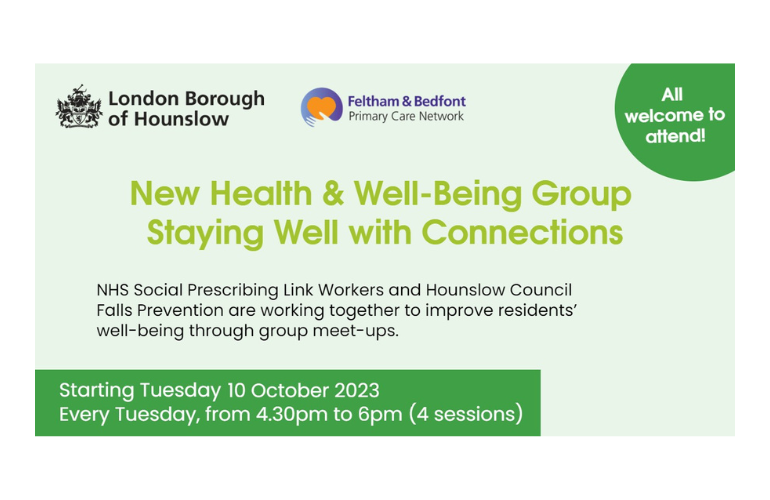 London Borough of Hounslow

Feltham & Bedfont
Primary Care Network

All welcome to attend!

New Health & Well-Being Group
Staying Well with Connections

NHS Social Prescribing Link Workers and Hounslow Council Falls Prevention are working together to improve residents' well-being through group meet-ups.

Starting Tuesday 10 October 2023
Every Tuesday, from 4.30pm to 6pm (4 sessions)